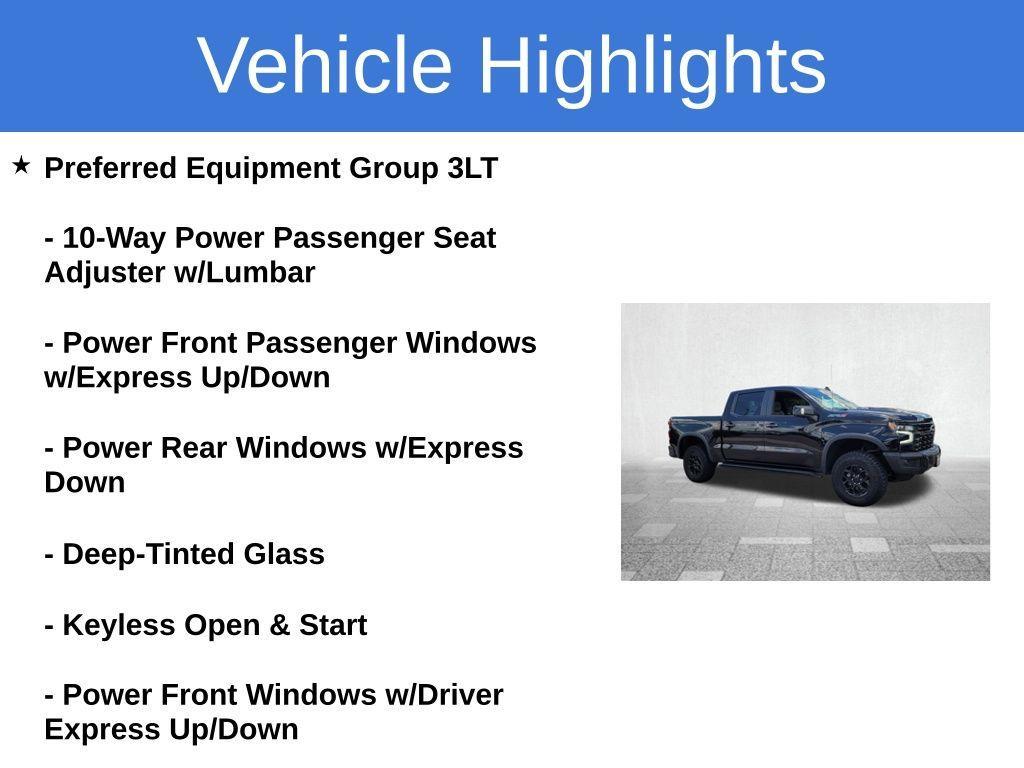 Vehicle Highlights

★ Preferred Equipment Group 3LT

- 10-Way Power Passenger Seat Adjuster w/Lumbar

- Power Front Passenger Windows w/Express Up/Down

- Power Rear Windows w/Express Down

- Deep-Tinted Glass

- Keyless Open & Start

- Power Front Windows w/Driver Express Up/Down